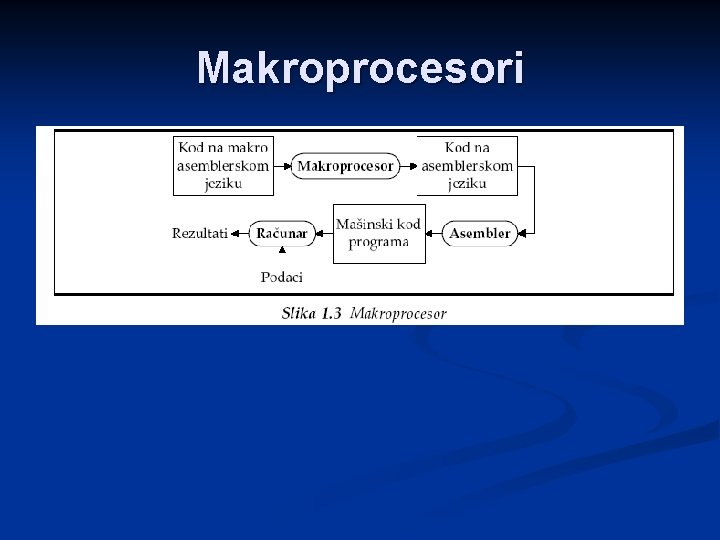 Makroprocesori

Kod na makro asemblerskom jeziku

Makroprocesor

Kod na asemblerskom jeziku

Asembler

Mašinski kod programa

Računar

Rezultati

Podaci

Slika 1.3 Makroprocesor